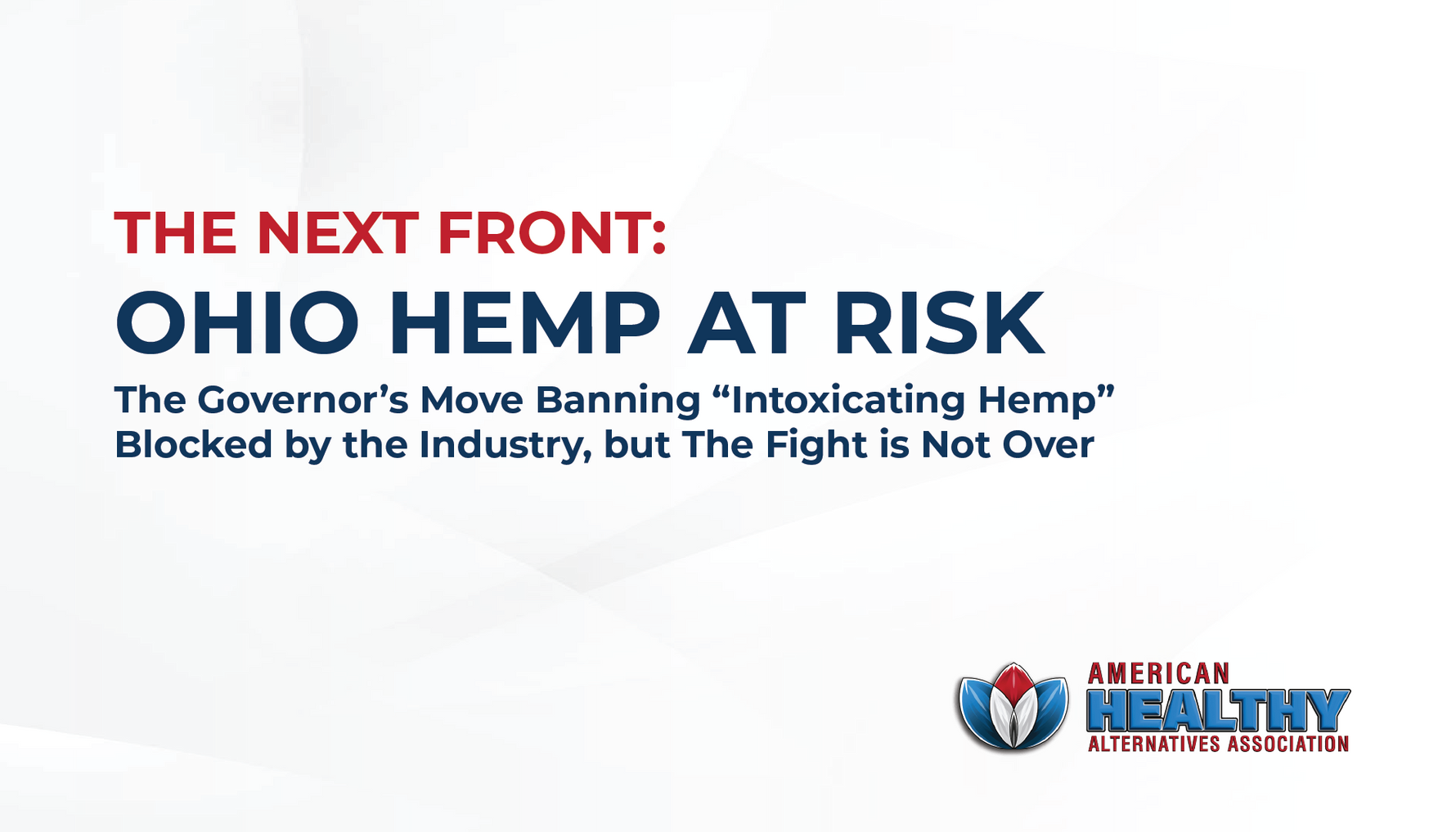 THE NEXT FRONT:

OHIO HEMP AT RISK

The Governor’s Move Banning “Intoxicating Hemp” Blocked by the Industry, but The Fight is Not Over

AMERICAN
HEALTHY
ALTERNATIVES ASSOCIATION